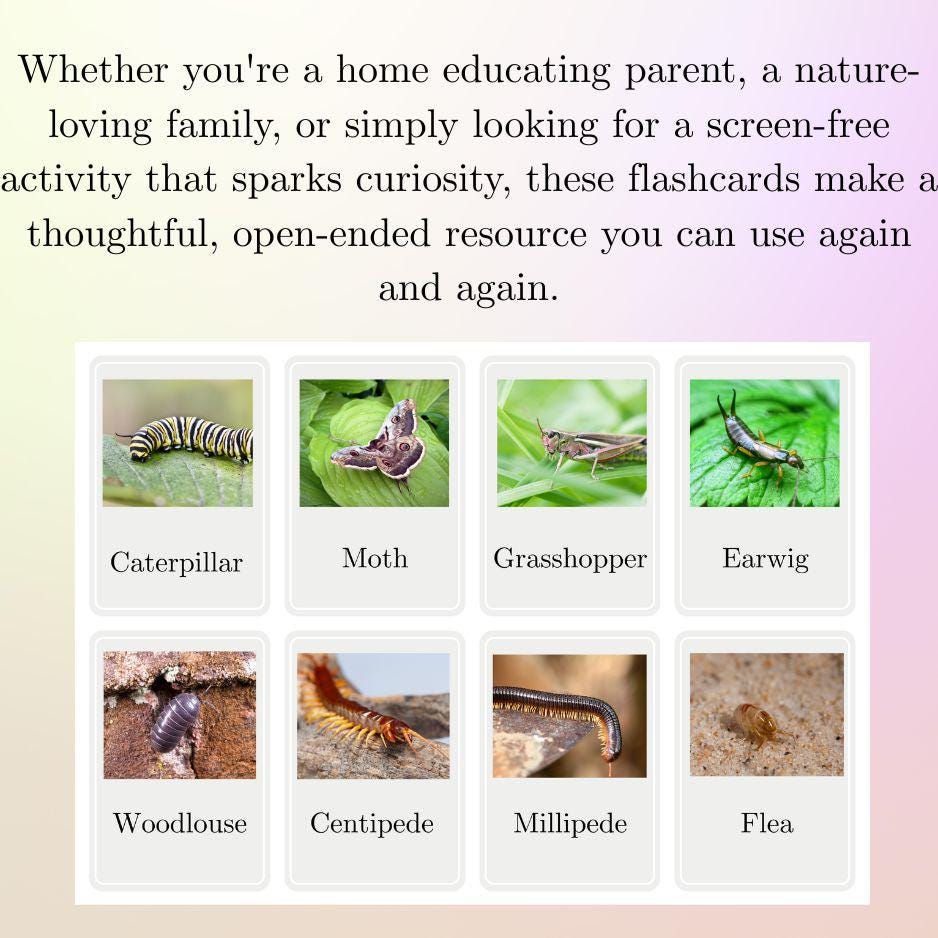 Whether you're a home educating parent, a nature-loving family, or simply looking for a screen-free activity that sparks curiosity, these flashcards make a thoughtful, open-ended resource you can use again and again.

Caterpillar

Moth

Grasshopper

Earwig

Woodlouse

Centipede

Millipede

Flea